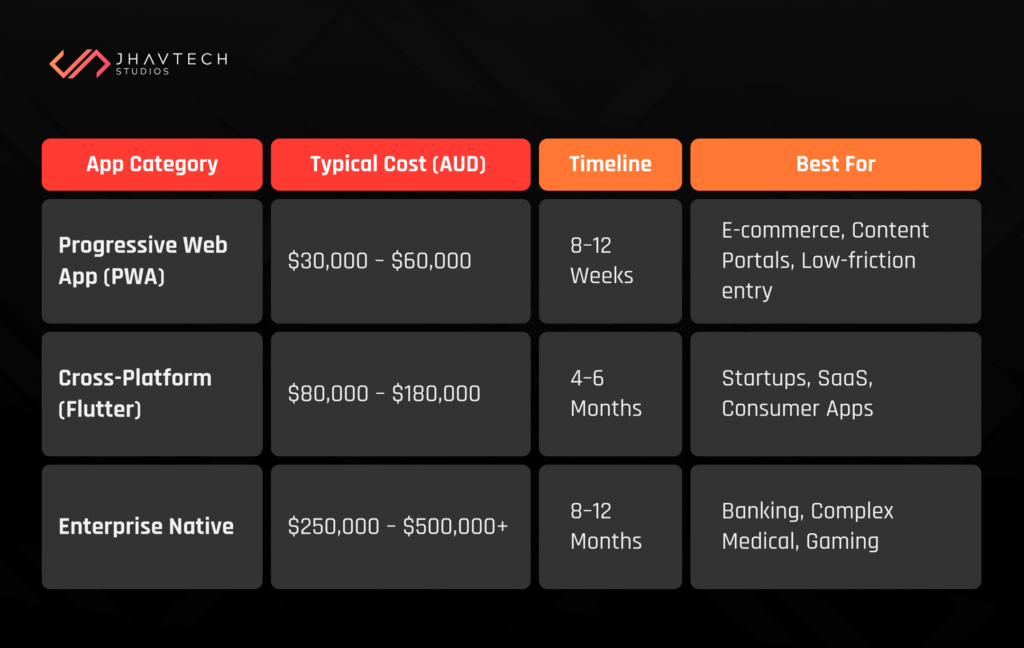 JHAVTECH STUDIOS

| App Category | Typical Cost (AUD) | Timeline | Best For |
|---|---|---|---|
| Progressive Web App (PWA) | \$30,000 – \$60,000 | 8-12 Weeks | E-commerce, Content Portals, Low-friction entry |
| Cross-Platform (Flutter) | \$80,000 – \$180,000 | 4-6 Months | Startups, SaaS, Consumer Apps |
| Enterprise Native | \$250,000 – \$500,000+ | 8-12 Months | Banking, Complex Medical, Gaming |